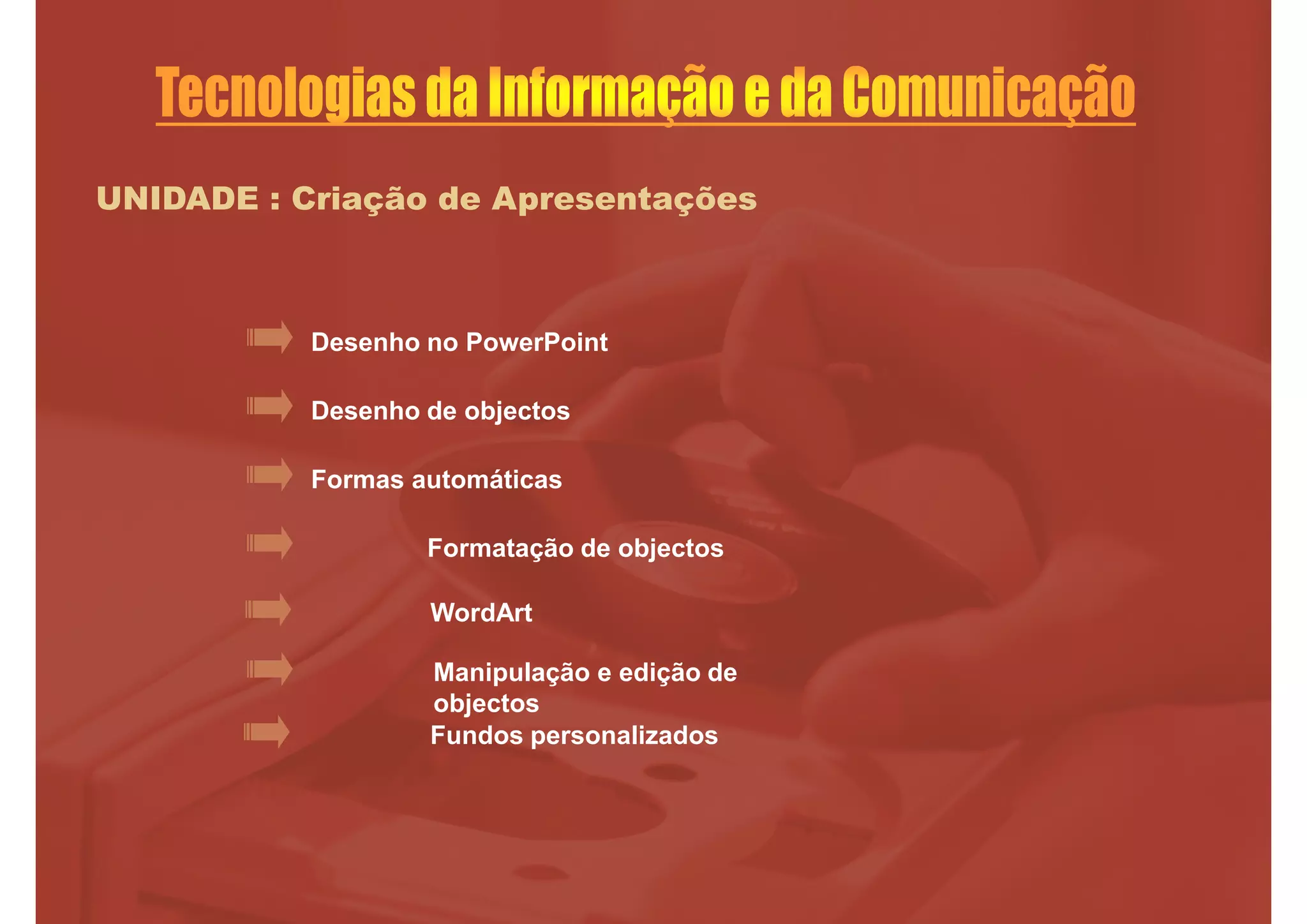 Tecnologias da Informação e da Comunicação

UNIDADE : Criação de Apresentações

Desenho no PowerPoint

Desenho de objectos

Formas automáticas

Formatação de objectos

WordArt

Manipulação e edição de objectos

Fundos personalizados